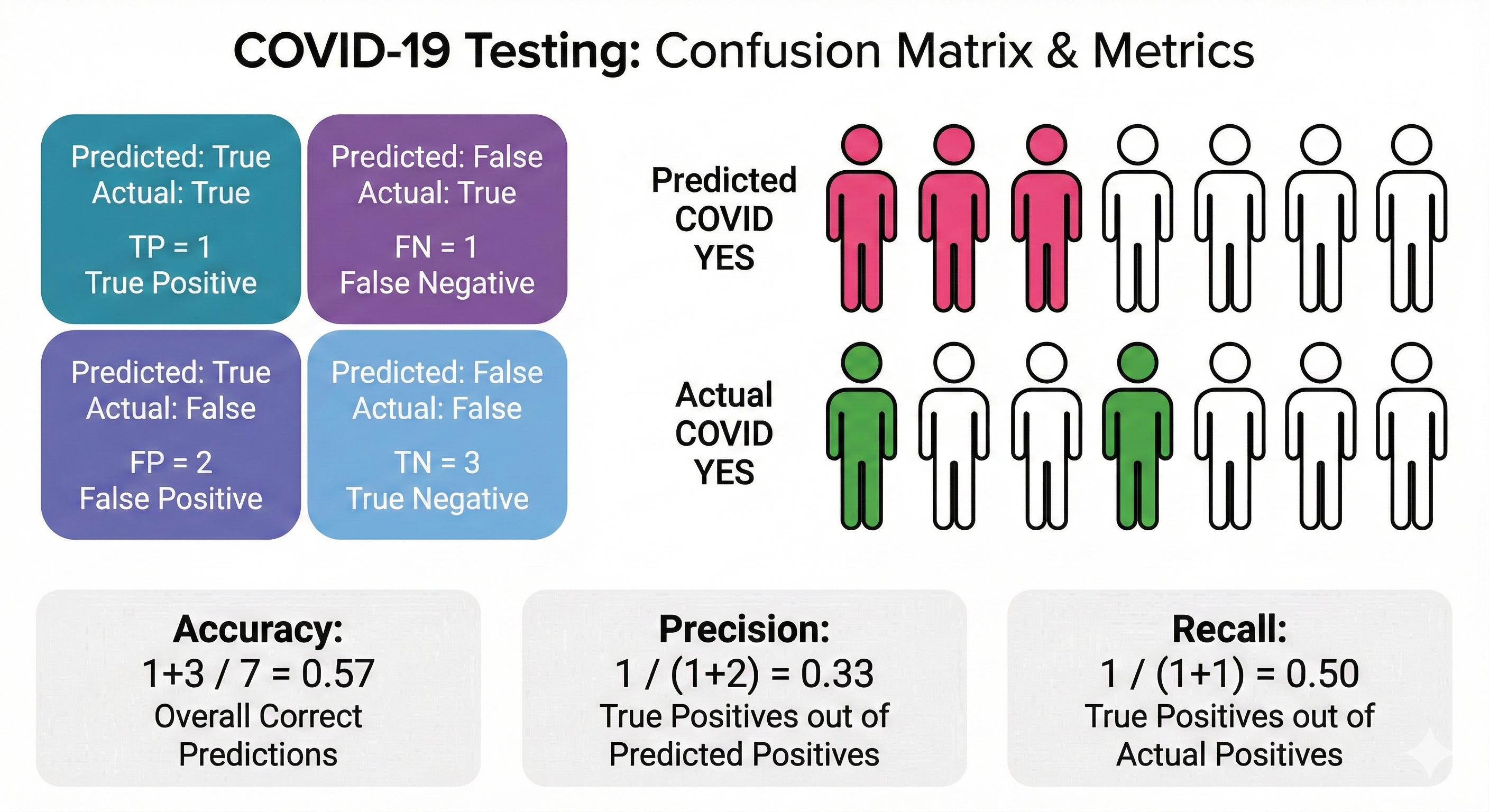 COVID-19 Testing: Confusion Matrix & Metrics

Predicted: True
Actual: True
TP = 1
True Positive

Predicted: False
Actual: True
FN = 1
False Negative

Predicted: True
Actual: False
FP = 2
False Positive

Predicted: False
Actual: False
TN = 3
True Negative

Predicted COVID YES

Actual COVID YES

Accuracy:
1+3 / 7 = 0.57
Overall Correct Predictions

Precision:
1 / (1+2) = 0.33
True Positives out of Predicted Positives

Recall:
1 / (1+1) = 0.50
True Positives out of Actual Positives